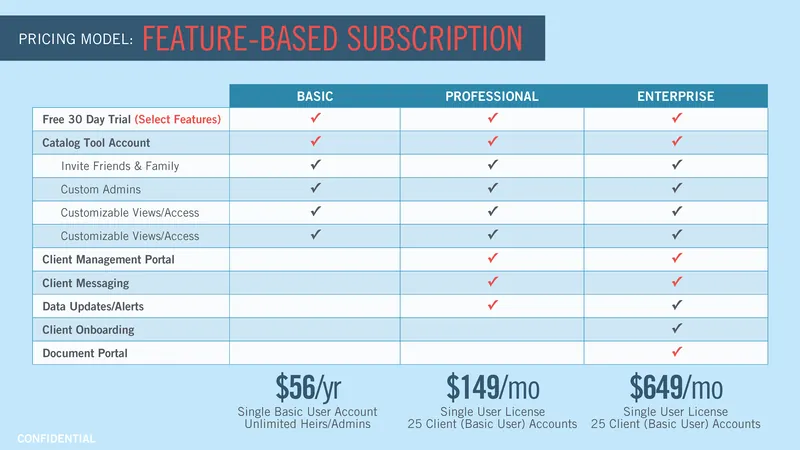 PRICING MODEL: FEATURE-BASED SUBSCRIPTION

| | BASIC | PROFESSIONAL | ENTERPRISE |
|---|---|---|---|
| Free 30 Day Trial (Select Features) | ✓ | ✓ | ✓ |
| Catalog Tool Account | ✓ | ✓ | ✓ |
| Invite Friends & Family | ✓ | ✓ | ✓ |
| Custom Admins | ✓ | ✓ | ✓ |
| Customizable Views/Access | ✓ | ✓ | ✓ |
| Customizable Views/Access | ✓ | ✓ | ✓ |
| Client Management Portal | | ✓ | ✓ |
| Client Messaging | | ✓ | ✓ |
| Data Updates/Alerts | | ✓ | ✓ |
| Client Onboarding | | | ✓ |
| Document Portal | | | ✓ |

$56/yr
Single Basic User Account
Unlimited Heirs/Admins

$149/mo
Single User License
25 Client (Basic User) Accounts

$649/mo
Single User License
25 Client (Basic User) Accounts

CONFIDENTIAL